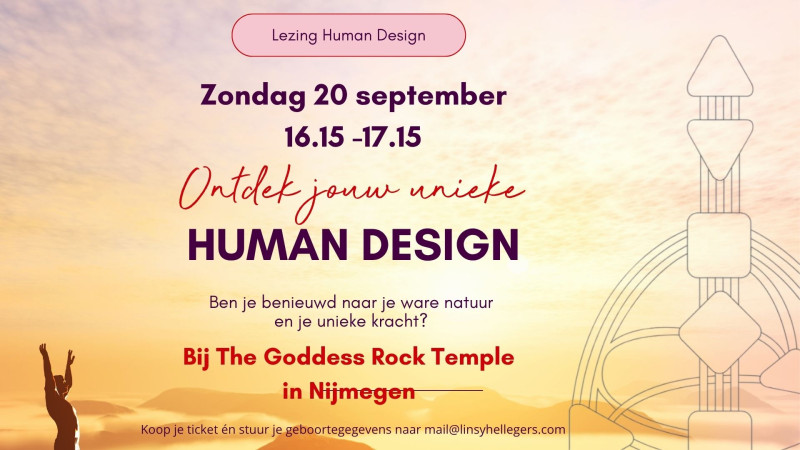 Lezing Human Design

Zondag 20 september
16.15 -17.15

Ontdek jouw unieke
HUMAN DESIGN

Ben je benieuwd naar je ware natuur en je unieke kracht?

Bij The Goddess Rock Temple in Nijmegen

Koop je ticket én stuur je geboortegegevens naar mail@linsyhellegers.com